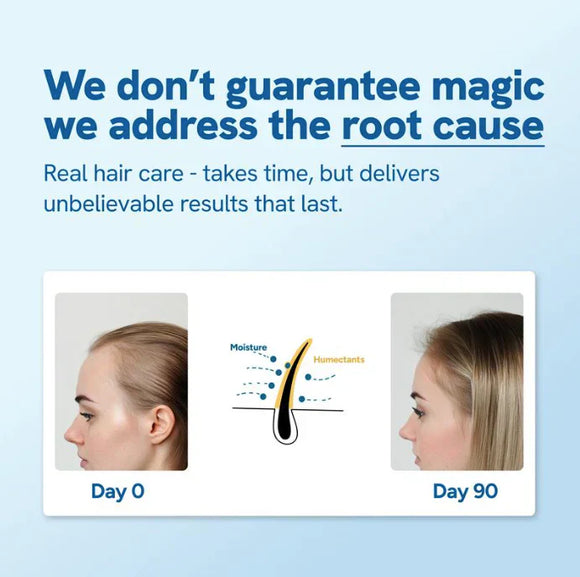 We don't guarantee magic we address the root cause

Real hair care - takes time, but delivers unbelievable results that last.

Moisture

Humectants

Day 0

Day 90